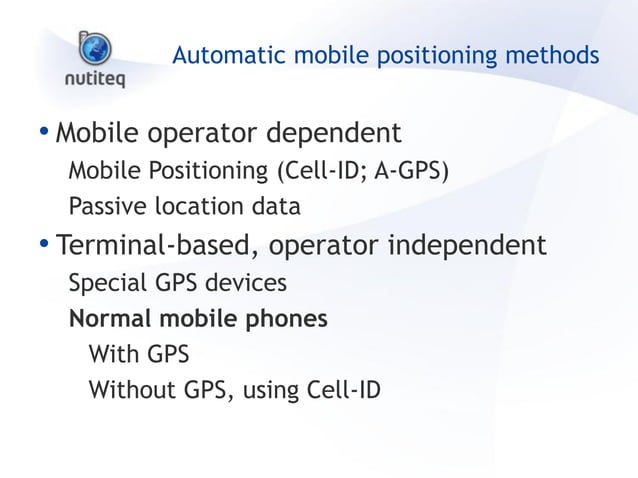 nutiteq

Automatic mobile positioning methods

• Mobile operator dependent
Mobile Positioning (Cell-ID; A-GPS)
Passive location data
• Terminal-based, operator independent
Special GPS devices
Normal mobile phones
With GPS
Without GPS, using Cell-ID